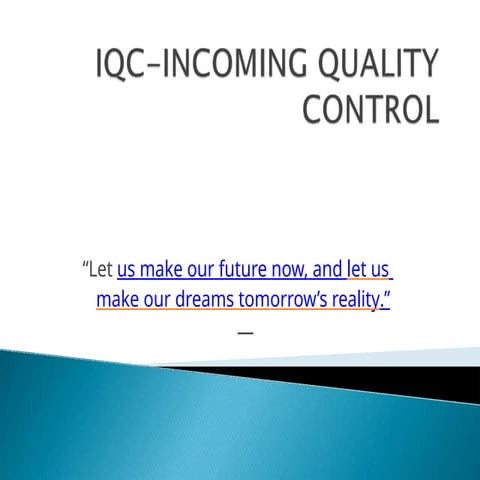 IQC–INCOMING QUALITY CONTROL

“Let us make our future now, and let us make our dreams tomorrow’s reality.”

—